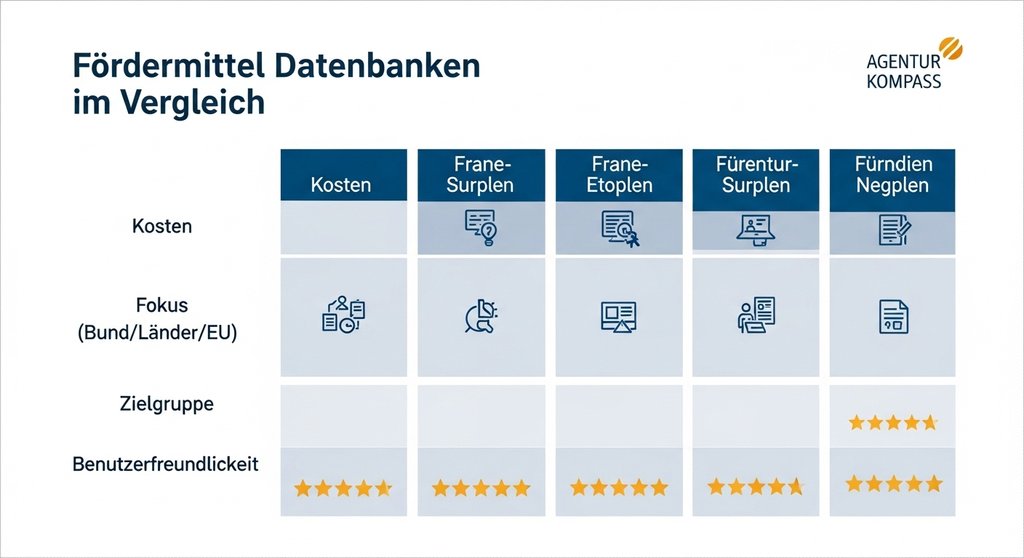 Fördermittel Datenbanken im Vergleich

AGENTUR KOMPASS

| | Kosten | Frane-Surplen | Frane-Etoplen | Fürentur-Surplen | Fürndien Negplen |
|---|---|---|---|---|---|
| Kosten | | | | | |
| Fokus (Bund/Länder/EU) | | | | | |
| Zielgruppe | | | | | |
| Benutzerfreundlickeit | | | | | |